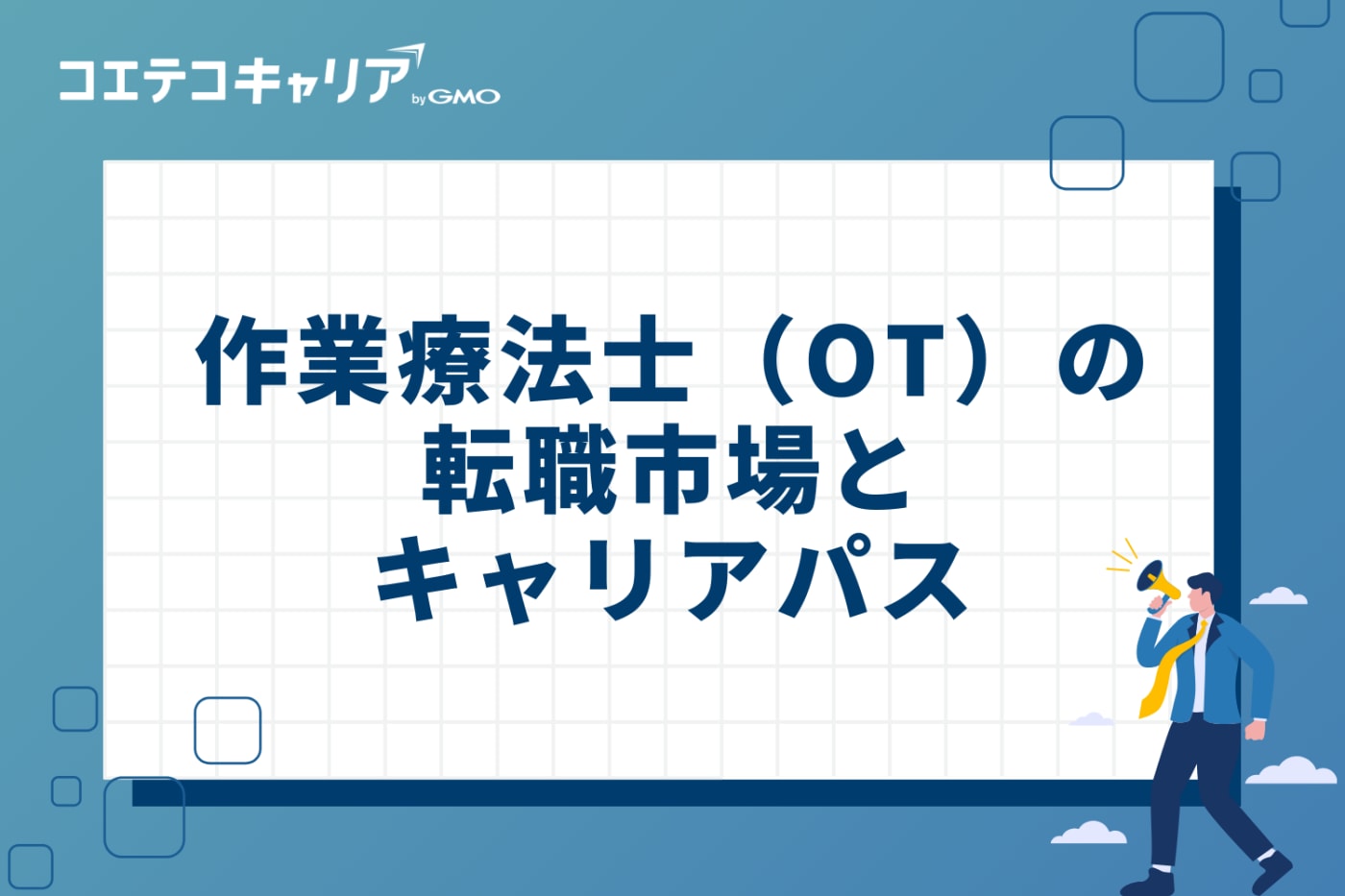 コエテコキャリア by GMO

作業療法士（OT）の
転職市場と
キャリアパス